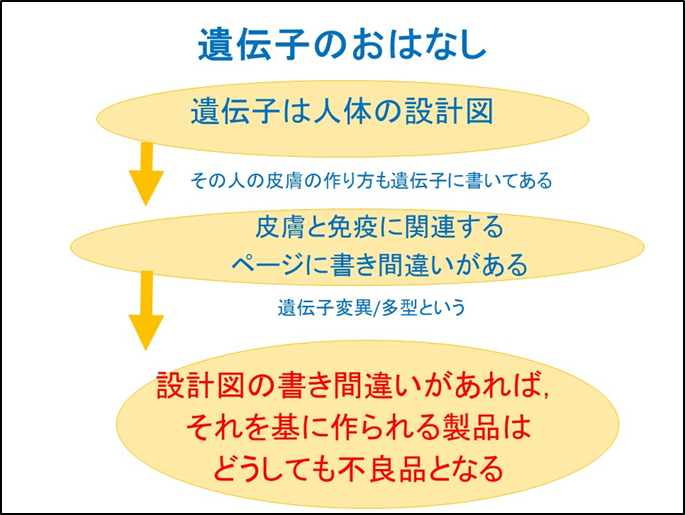 遺伝子のおはなし

遺伝子は人体の設計図

その人の皮膚の作り方も遺伝子に書いてある

皮膚と免疫に関連する
ページに書き間違いがある

遺伝子変異/多型という

設計図の書き間違いがあれば,
それを基に作られる製品は
どうしても不良品となる